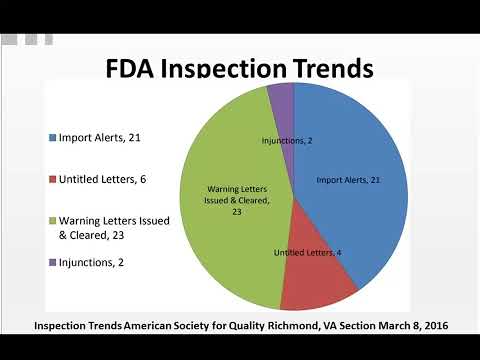 FDA Inspection Trends

Import Alerts, 21

Untitled Letters, 6

Warning Letters Issued & Cleared, 23

Injunctions, 2

Injunctions, 2

Import Alerts, 21

Warning Letters Issued & Cleared, 23

Untitled Letters, 4

Inspection Trends American Society for Quality Richmond, VA Section March 8, 2016